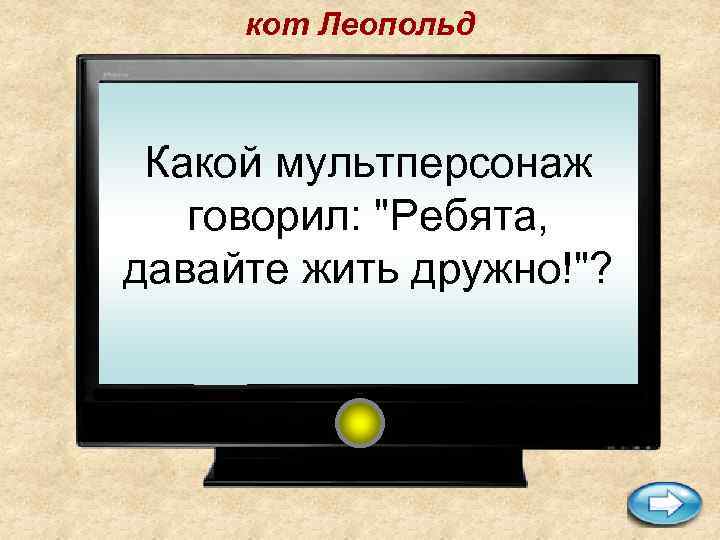 кот Леопольд

Какой мультперсонаж говорил: "Ребята, давайте жить дружно!"?